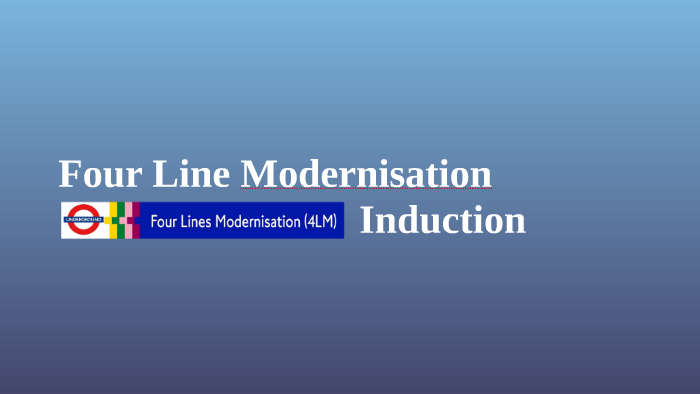 Four Line Modernisation

UNDERGROUND Four Lines Modernisation (4LM) Induction